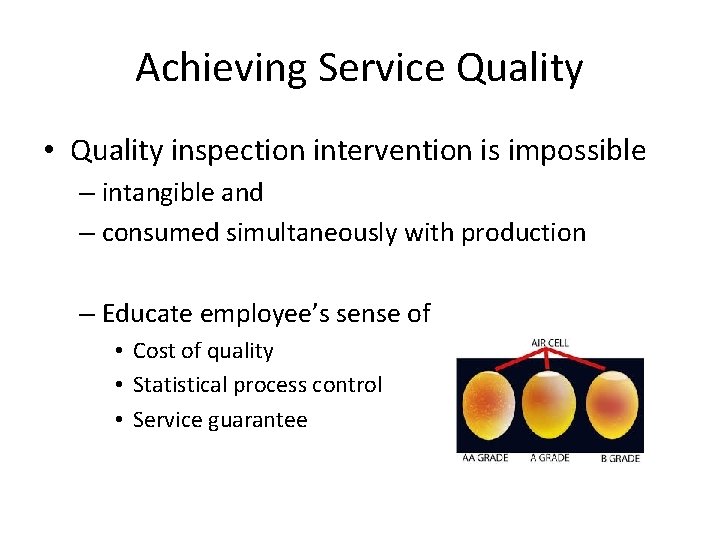 Achieving Service Quality

• Quality inspection intervention is impossible
– intangible and
– consumed simultaneously with production

– Educate employee's sense of
• Cost of quality
• Statistical process control
• Service guarantee

AIR CELL
AA GRADE
A GRADE
B GRADE